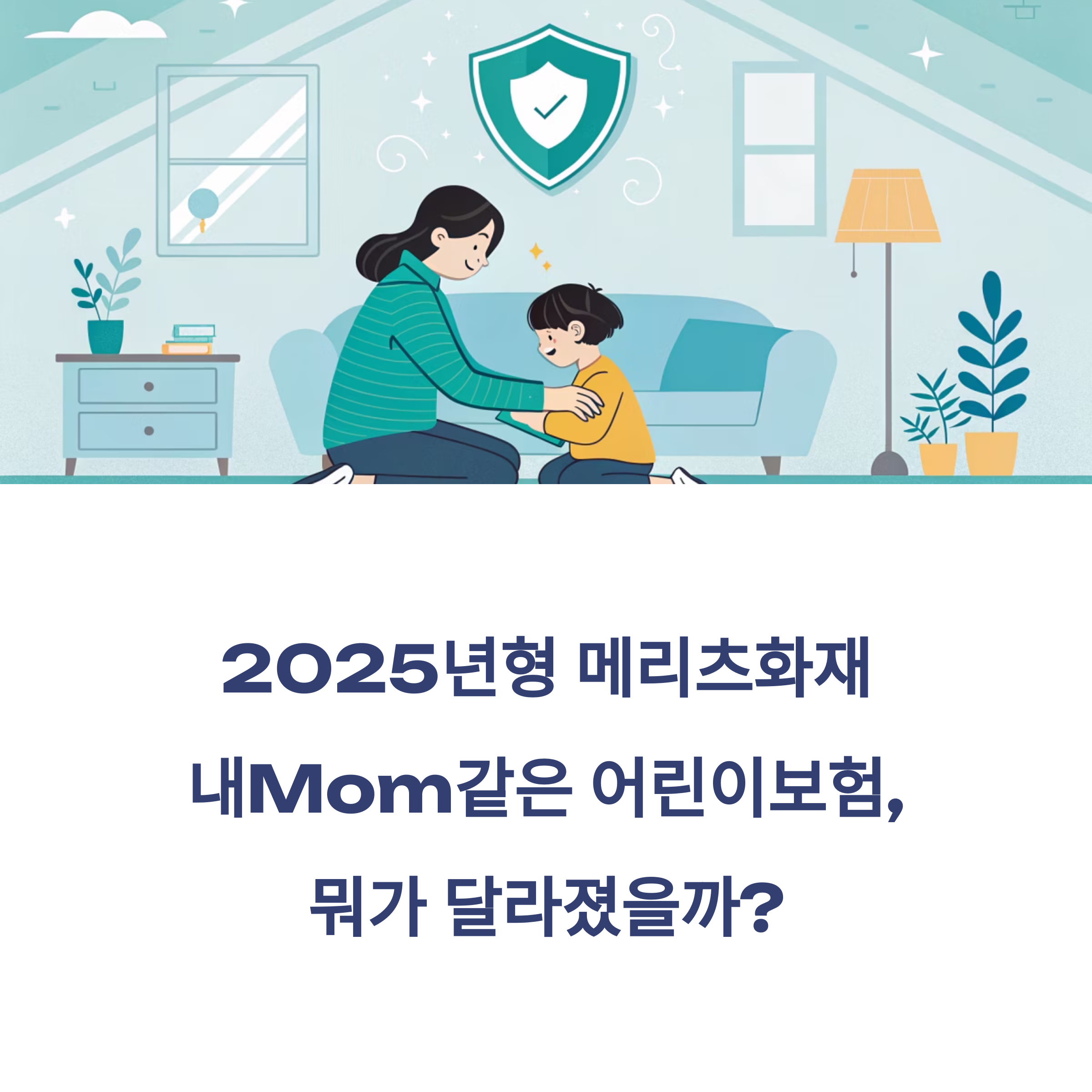 2025년형 메리츠화재
내Mom같은 어린이보험,
뭐가 달라졌을까?